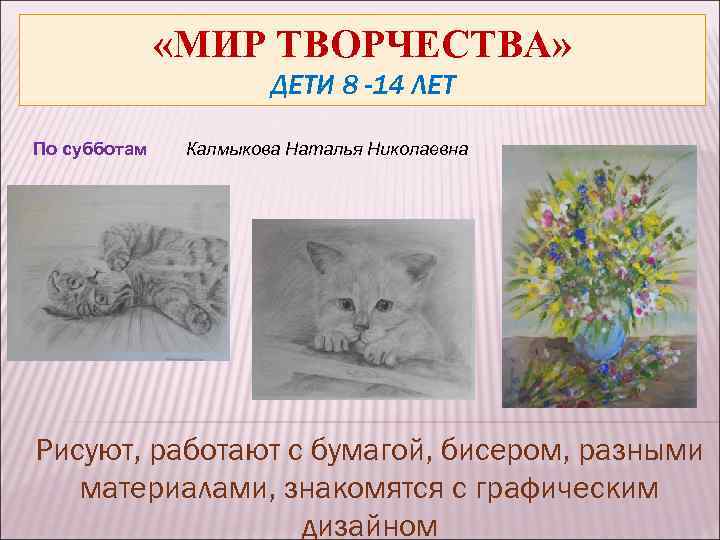 «МИР ТВОРЧЕСТВА»
ДЕТИ 8 -14 ЛЕТ

По субботам

Калмыкова Наталья Николаевна

Рисуют, работают с бумагой, бисером, разными материалами, знакомятся с графическим дизайном